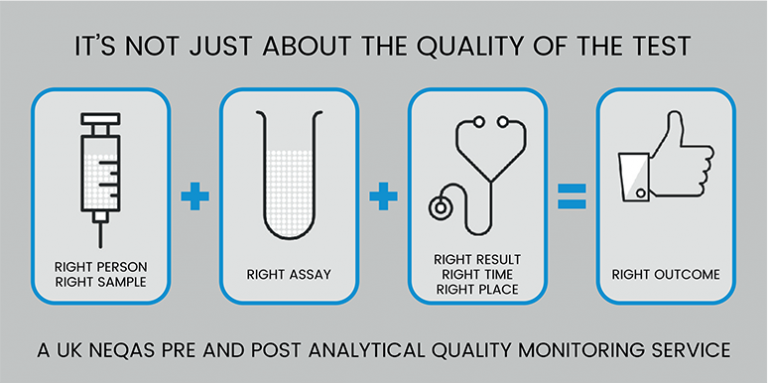 IT'S NOT JUST ABOUT THE QUALITY OF THE TEST

RIGHT PERSON
RIGHT SAMPLE

+

RIGHT ASSAY

+

RIGHT RESULT
RIGHT TIME
RIGHT PLACE

=

RIGHT OUTCOME

A UK NEQAS PRE AND POST ANALYTICAL QUALITY MONITORING SERVICE